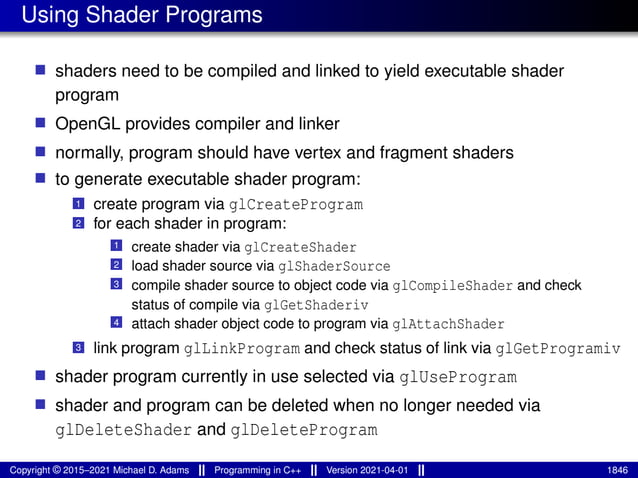 Using Shader Programs

shaders need to be compiled and linked to yield executable shader program

OpenGL provides compiler and linker

normally, program should have vertex and fragment shaders

to generate executable shader program:

1 create program via glCreateProgram

2 for each shader in program:

1 create shader via glCreateShader

2 load shader source via glShaderSource

3 compile shader source to object code via glCompileShader and check status of compile via glGetShaderiv

4 attach shader object code to program via glAttachShader

3 link program glLinkProgram and check status of link via glGetProgramiv

shader program currently in use selected via glUseProgram

shader and program can be deleted when no longer needed via glDeleteShader and glDeleteProgram

Copyright © 2015–2021 Michael D. Adams || Programming in C++ || Version 2021-04-01 || 1846